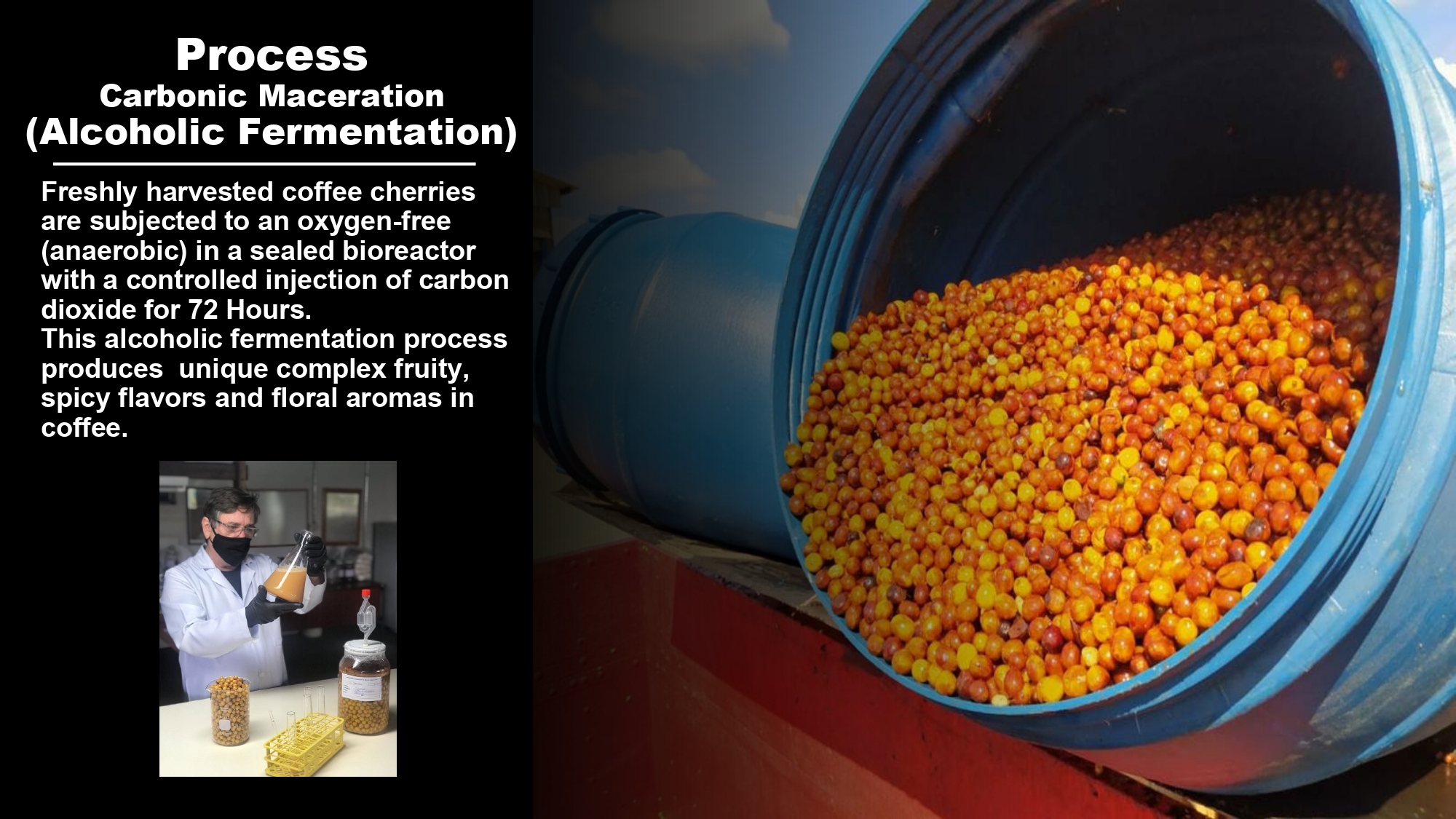 Process
Carbonic Maceration
(Alcoholic Fermentation)

Freshly harvested coffee cherries are subjected to an oxygen-free (anaerobic) in a sealed bioreactor with a controlled injection of carbon dioxide for 72 Hours.
This alcoholic fermentation process produces  unique complex fruity, spicy flavors and floral aromas in coffee.